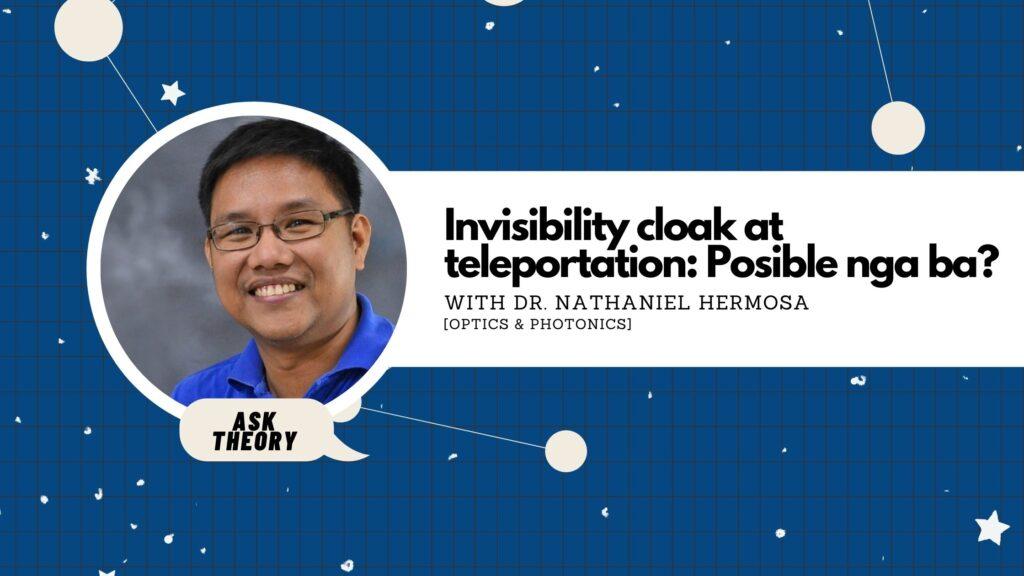 Invisibility cloak at teleportation: Posible nga ba?

WITH DR. NATHANIEL HERMOSA

[OPTICS & PHOTONICS]

ASK THEORY